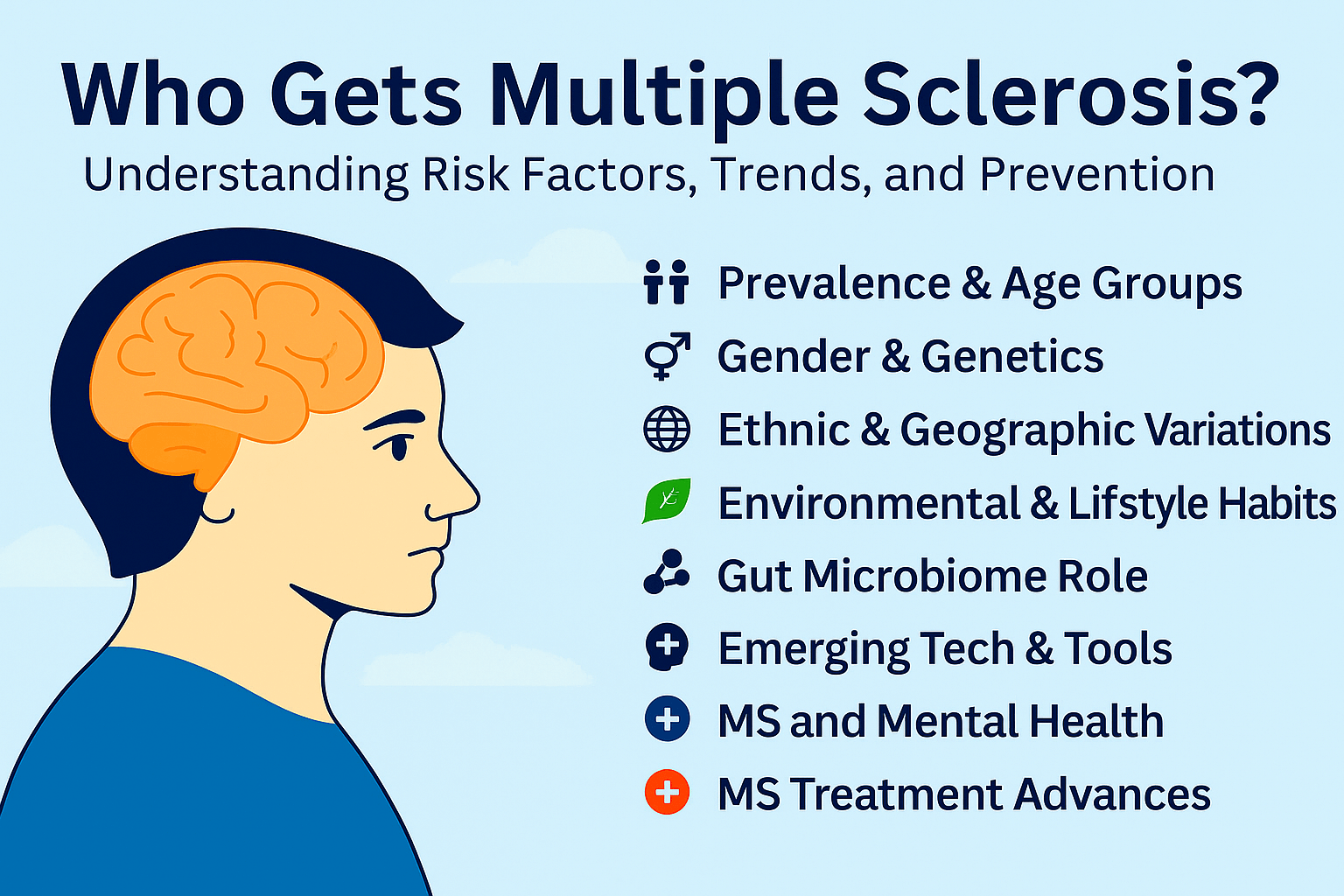 Who Gets Multiple Sclerosis?
Understanding Risk Factors, Trends, and Prevention

Prevalence & Age Groups
Gender & Genetics
Ethnic & Geographic Variations
Environmental & Lifstyle Habits
Gut Microbiome Role
Emerging Tech & Tools
MS and Mental Health
MS Treatment Advances